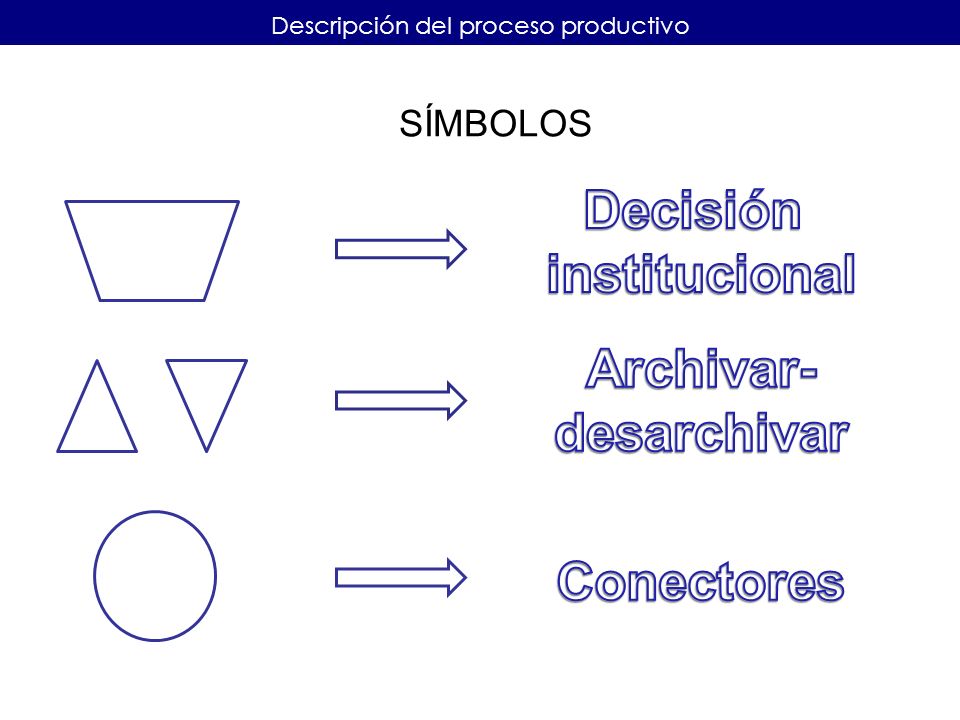 Descripción del proceso productivo

SÍMBOLOS

Decisión institucional

Archivar-desarchivar

Conectores